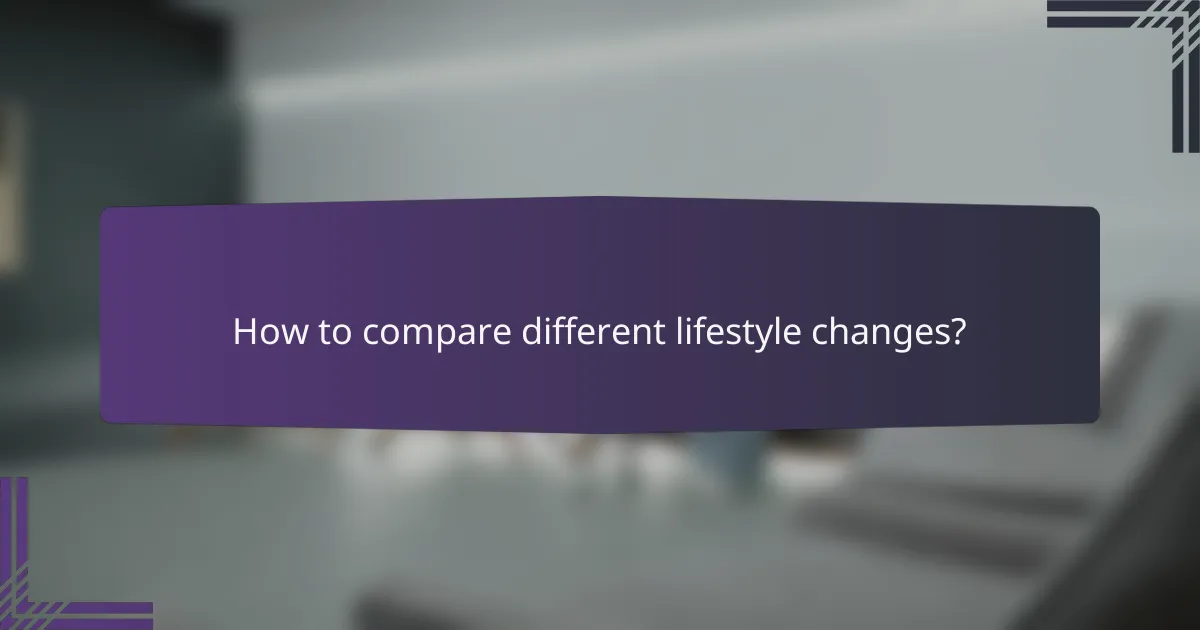 How to compare different lifestyle changes?